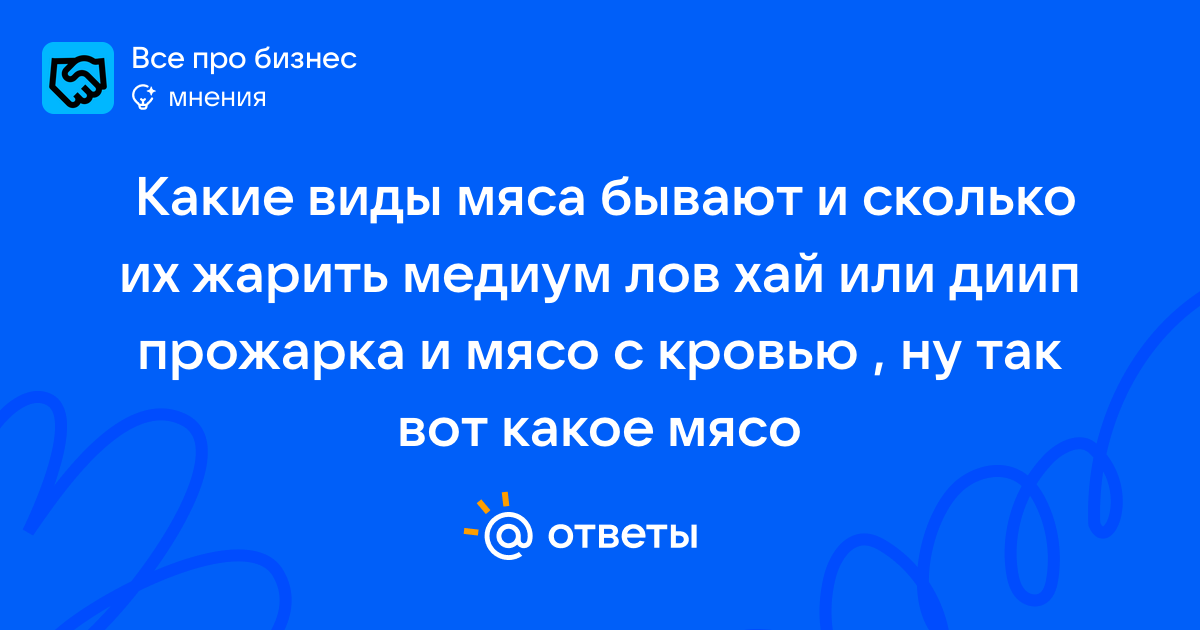 Все про бизнес
мнения

Какие виды мяса бывают и сколько их жарить медиум лов хай или диип прожарка и мясо с кровью , ну так вот какое мясо

@ ответы